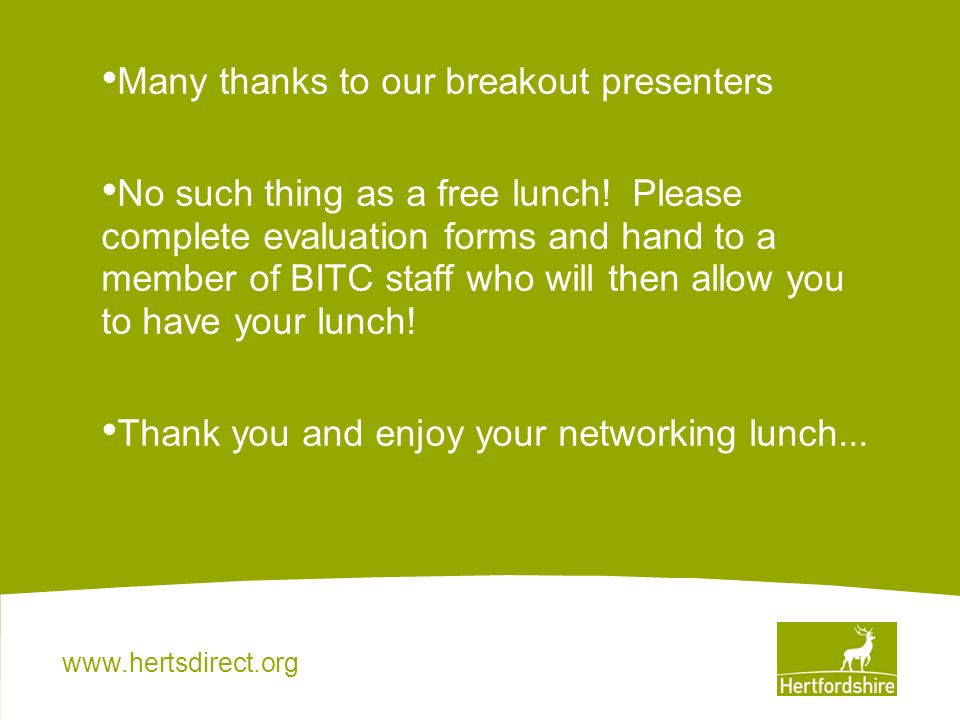 •Many thanks to our breakout presenters

•No such thing as a free lunch! Please complete evaluation forms and hand to a member of BITC staff who will then allow you to have your lunch!

•Thank you and enjoy your networking lunch...

www.hertsdirect.org

Hertfordshire